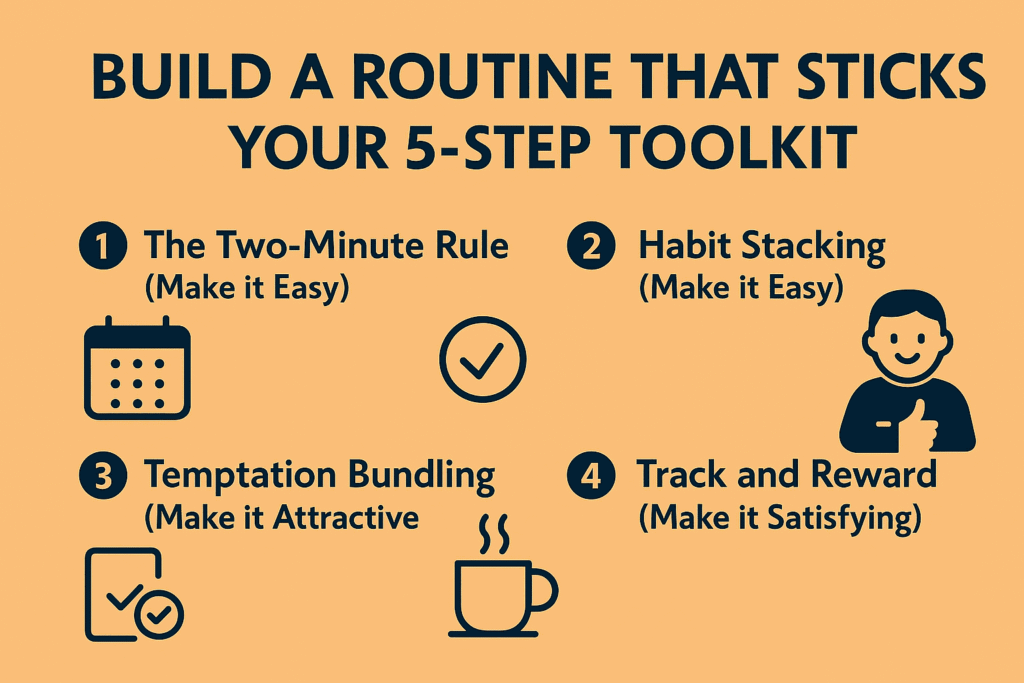 BUILD A ROUTINE THAT STICKS
YOUR 5-STEP TOOLKIT

1 The Two-Minute Rule
(Make it Easy)

2 Habit Stacking
(Make it Easy)

3 Temptation Bundling
(Make it Attractive

4 Track and Reward
(Make it Satisfying)